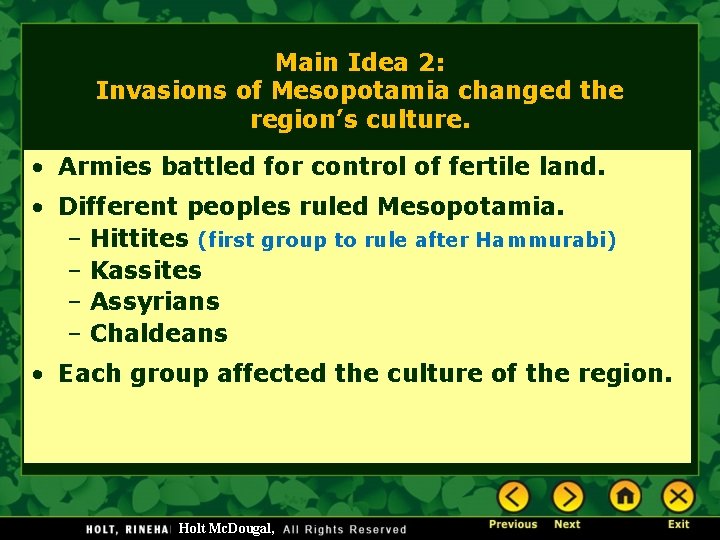 Main Idea 2:
Invasions of Mesopotamia changed the region's culture.

• Armies battled for control of fertile land.

• Different peoples ruled Mesopotamia.
– Hittites (first group to rule after Hammurabi)
– Kassites
– Assyrians
– Chaldeans

• Each group affected the culture of the region.

HOLT, RINEHA Holt McDougal, All Rights Reserved

Previous Next Exit